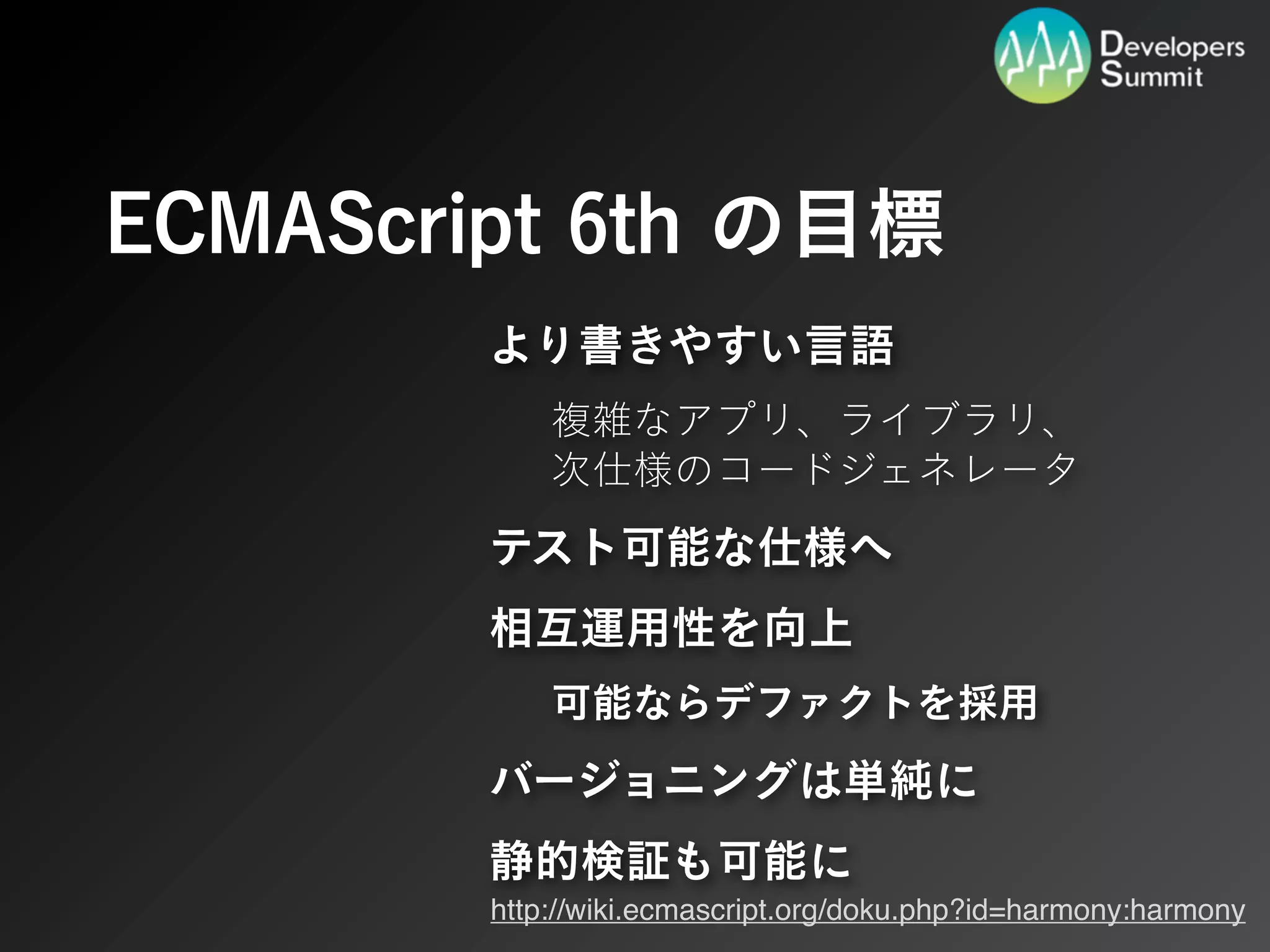 Developers Summit

ECMAScript 6th の目標

より書きやすい言語

複雑なアプリ、ライブラリ、次仕様のコードジェネレータ

テスト可能な仕様へ

相互運用性を向上

可能ならデファクトを採用

バージョニングは単純に

静的検証も可能に

http://wiki.ecmascript.org/doku.php?id=harmony:harmony